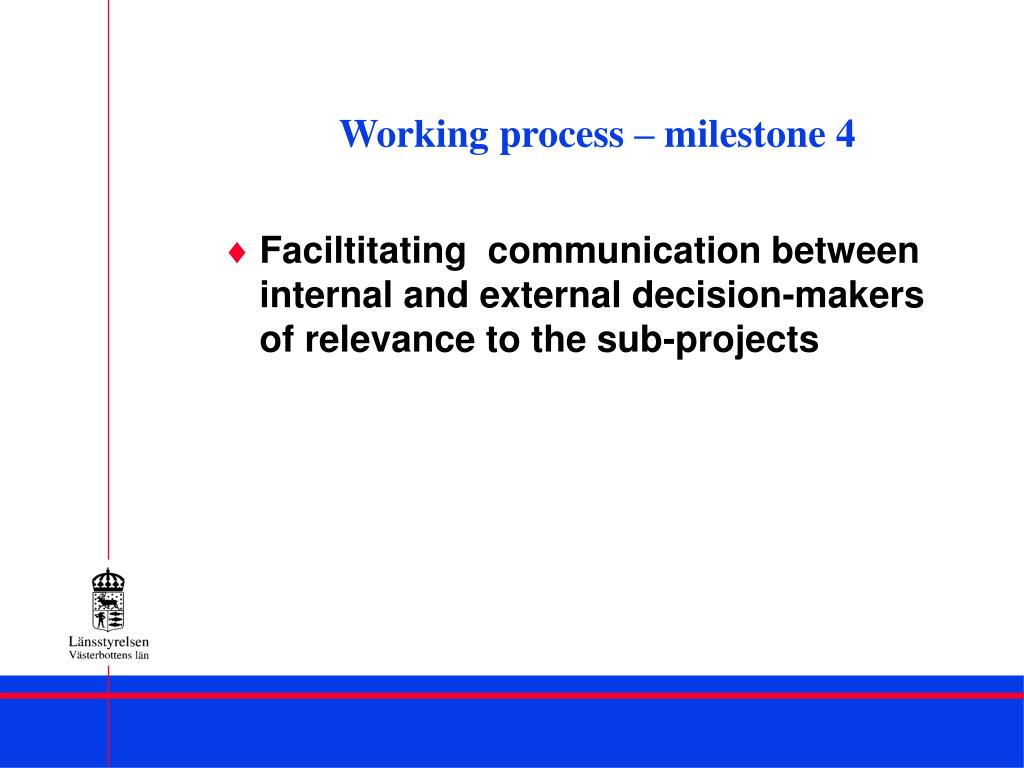 Working process – milestone 4

♦ Faciltitating communication between internal and external decision-makers of relevance to the sub-projects

Länsstyrelsen
Västerbottens län